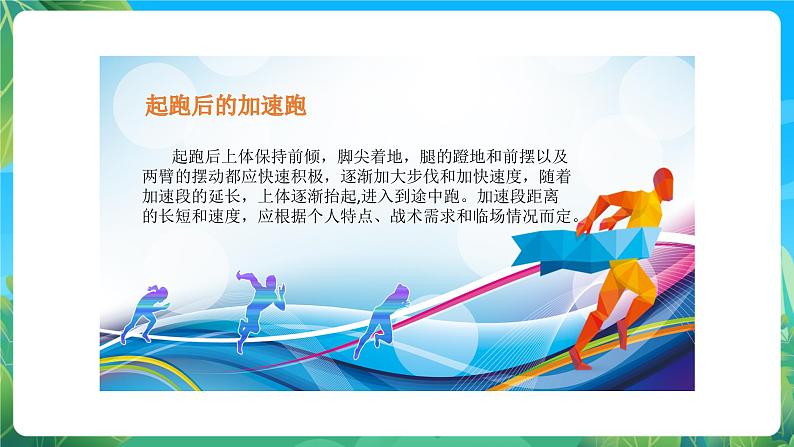 起跑后的加速跑

起跑后上体保持前倾，脚尖着地，腿的蹬地和前摆以及两臂的摆动都应快速积极，逐渐加大步伐和加快速度，随着加速段的延长，上体逐渐抬起,进入到途中跑。加速段距离的长短和速度，应根据个人特点、战术需求和临场情况而定。